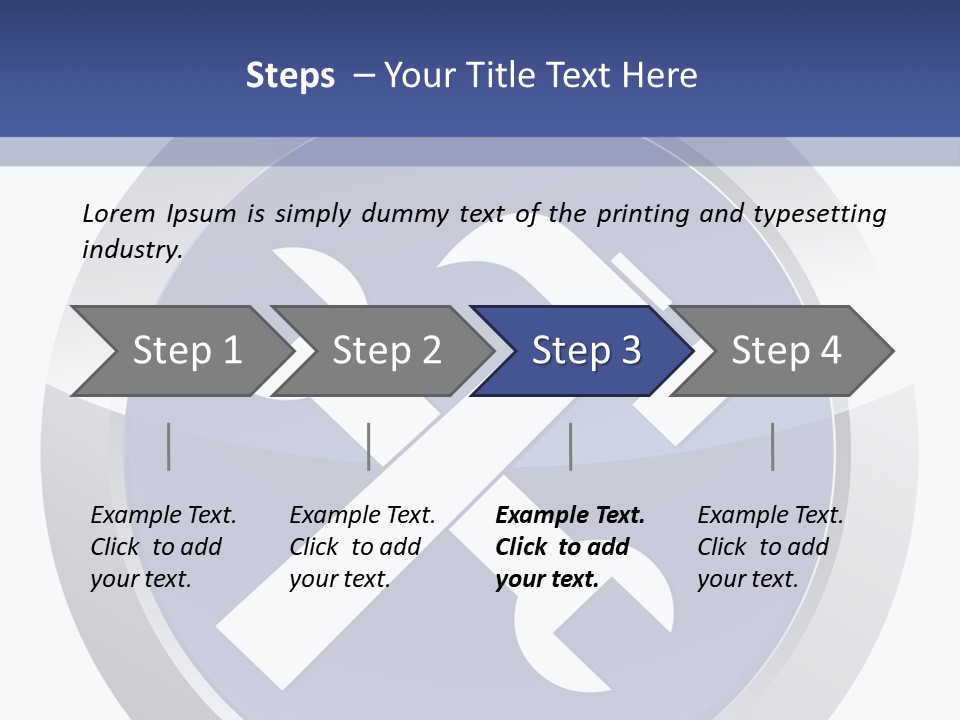 Steps – Your Title Text Here

Lorem Ipsum is simply dummy text of the printing and typesetting industry.

Step 1

Step 2

Step 3

Step 4

Example Text. Click to add your text.

Example Text. Click to add your text.

Example Text. Click to add your text.

Example Text. Click to add your text.